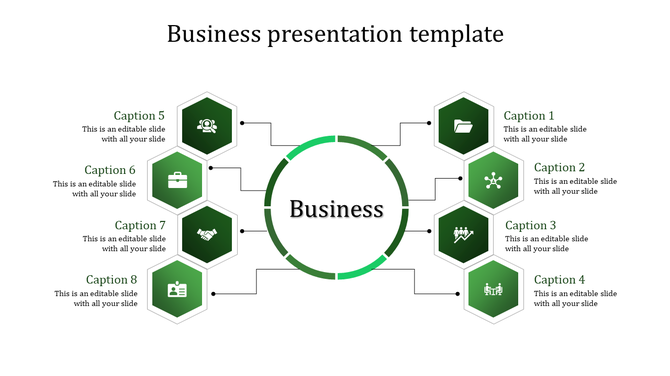 Business presentation template

Caption 5
This is an editable slide with all your slide

Caption 6
This is an editable slide with all your slide

Caption 7
This is an editable slide with all your slide

Caption 8
This is an editable slide with all your slide

Business

Caption 1
This is an editable slide with all your slide

Caption 2
This is an editable slide with all your slide

Caption 3
This is an editable slide with all your slide

Caption 4
This is an editable slide with all your slide